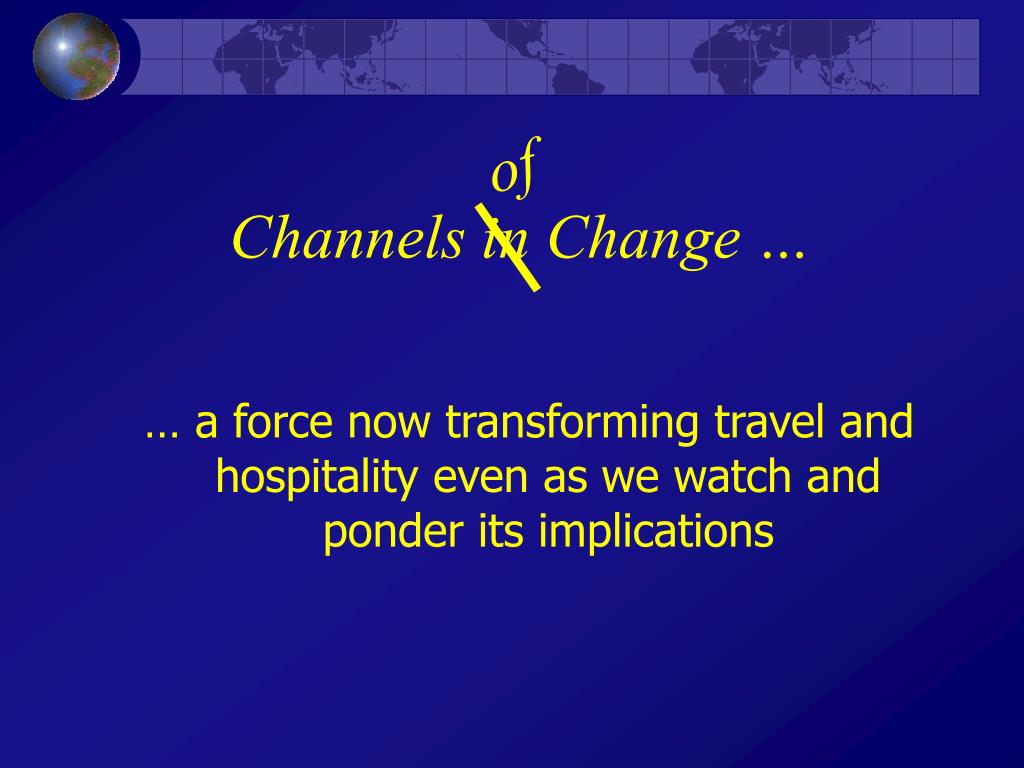 of
Channels in Change …

… a force now transforming travel and hospitality even as we watch and ponder its implications